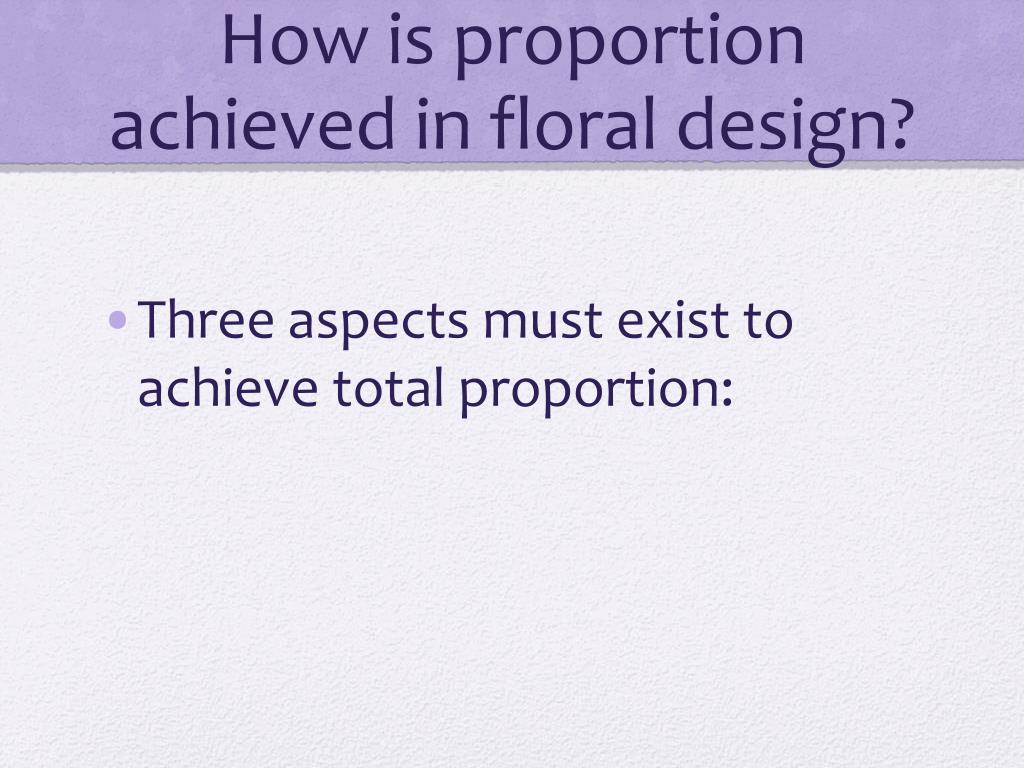 How is proportion achieved in floral design?

• Three aspects must exist to achieve total proportion: